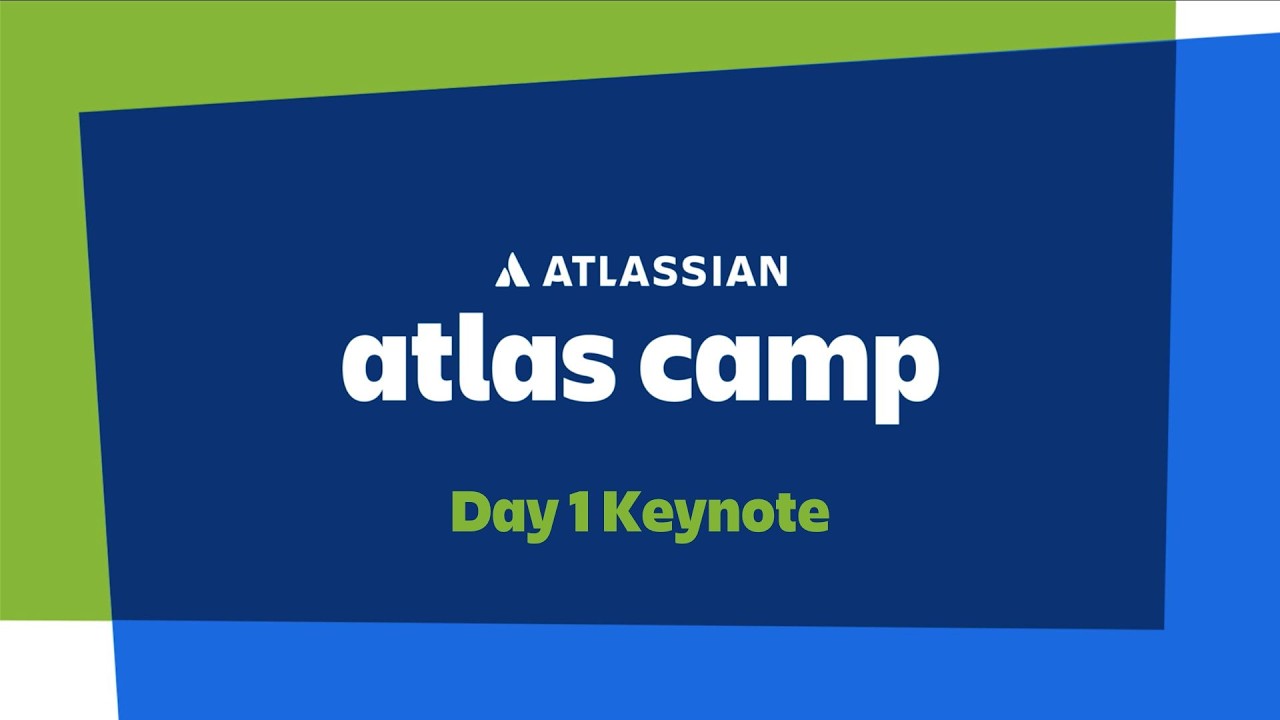 ATLASSIAN
atlas camp

Day 1 Keynote